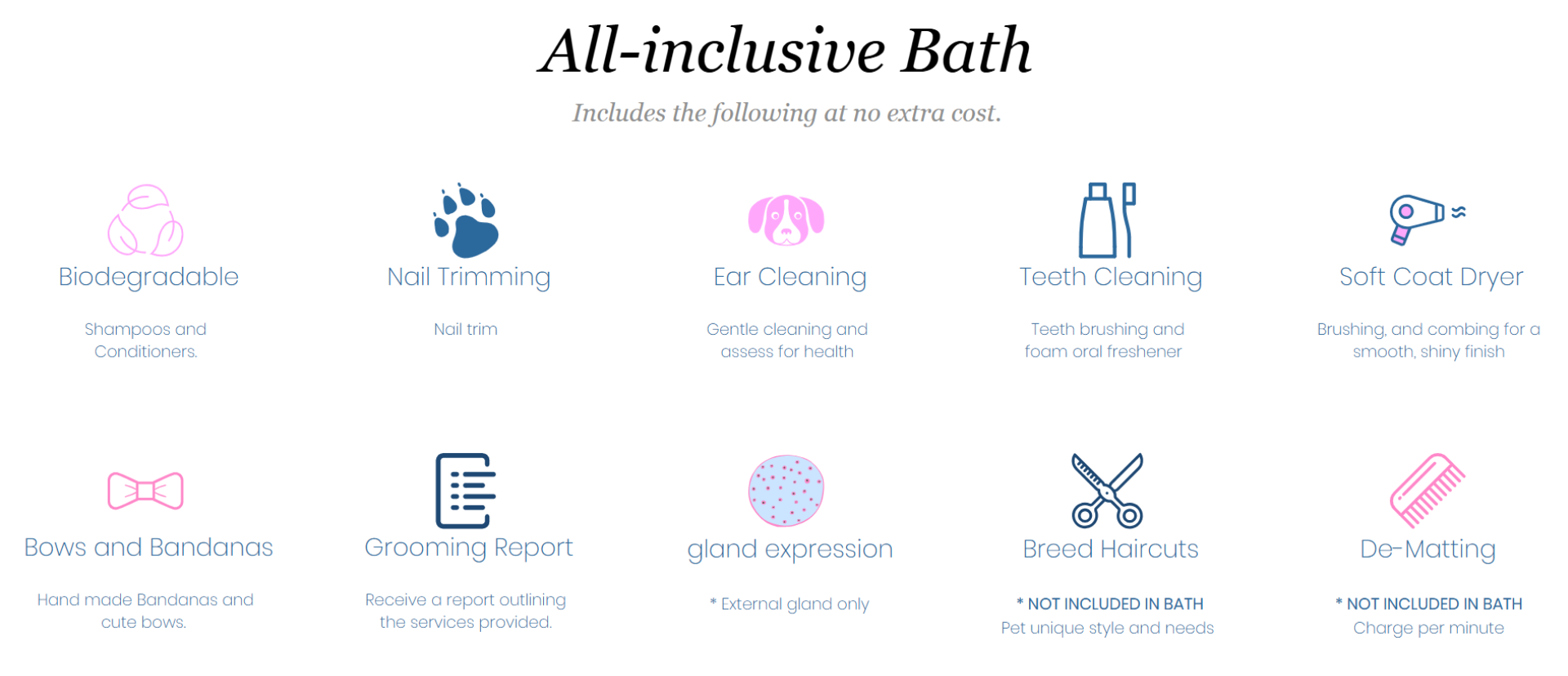 All-inclusive Bath

Includes the following at no extra cost.

Biodegradable

Shampoos and Conditioners.

Nail Trimming

Nail trim

Ear Cleaning

Gentle cleaning and assess for health

Teeth Cleaning

Teeth brushing and foam oral freshener

Soft Coat Dryer

Brushing, and combing for a smooth, shiny finish

Bows and Bandanas

Hand made Bandanas and cute bows.

Grooming Report

Receive a report outlining the services provided.

gland expression

* External gland only

Breed Haircuts

* NOT INCLUDED IN BATH
Pet unique style and needs

De-Matting

* NOT INCLUDED IN BATH
Charge per minute